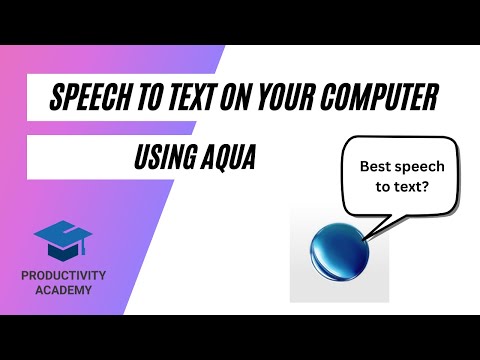 SPEECH TO TEXT ON YOUR COMPUTER

USING AQUA

Best speech to text?

PRODUCTIVITY ACADEMY